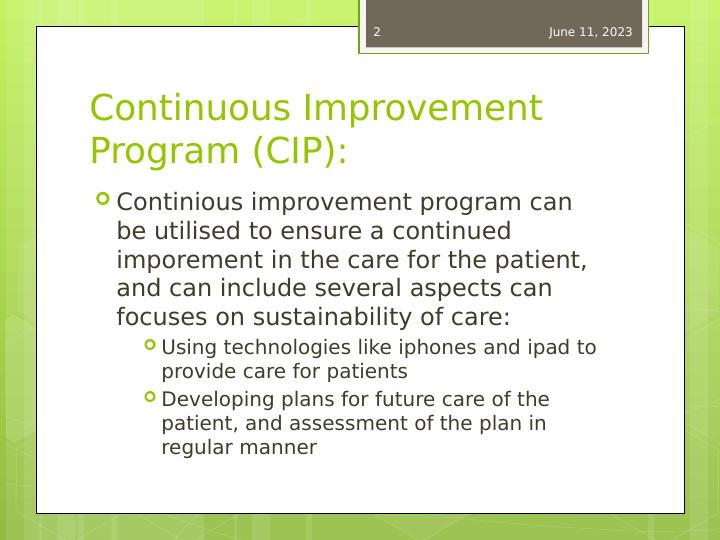 2

June 11, 2023

Continuous Improvement Program (CIP):

Continious improvement program can be utilised to ensure a continued imporement in the care for the patient, and can include several aspects can focuses on sustainability of care:

Using technologies like iphones and ipad to provide care for patients

Developing plans for future care of the patient, and assessment of the plan in regular manner